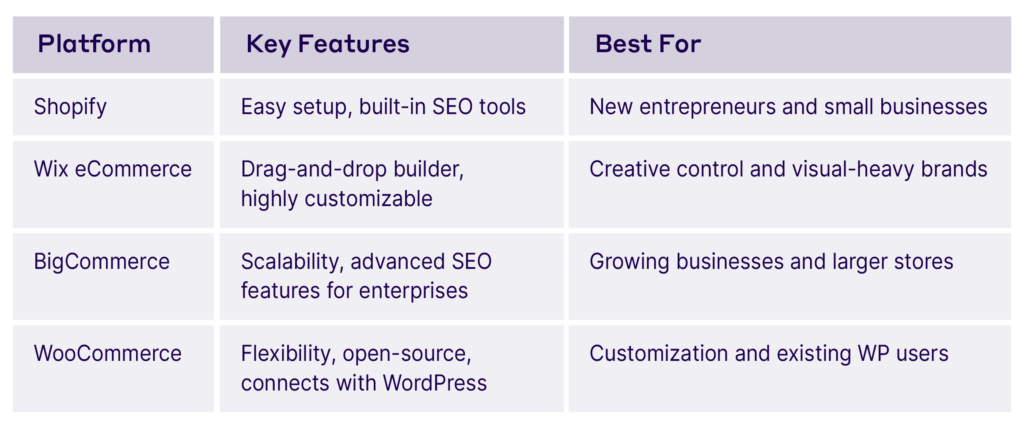 | Platform | Key Features | Best For |
|---|---|---|
| Shopify | Easy setup, built-in SEO tools | New entrepreneurs and small businesses |
| Wix eCommerce | Drag-and-drop builder, highly customizable | Creative control and visual-heavy brands |
| BigCommerce | Scalability, advanced SEO features for enterprises | Growing businesses and larger stores |
| WooCommerce | Flexibility, open-source, connects with WordPress | Customization and existing WP users |